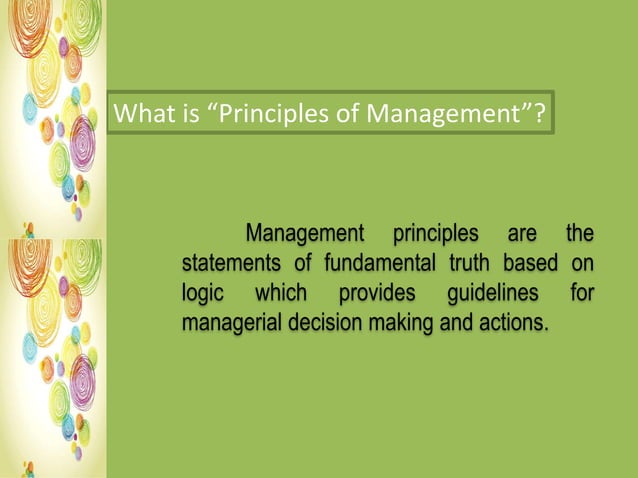 What is “Principles of Management”?

Management principles are the statements of fundamental truth based on logic which provides guidelines for managerial decision making and actions.